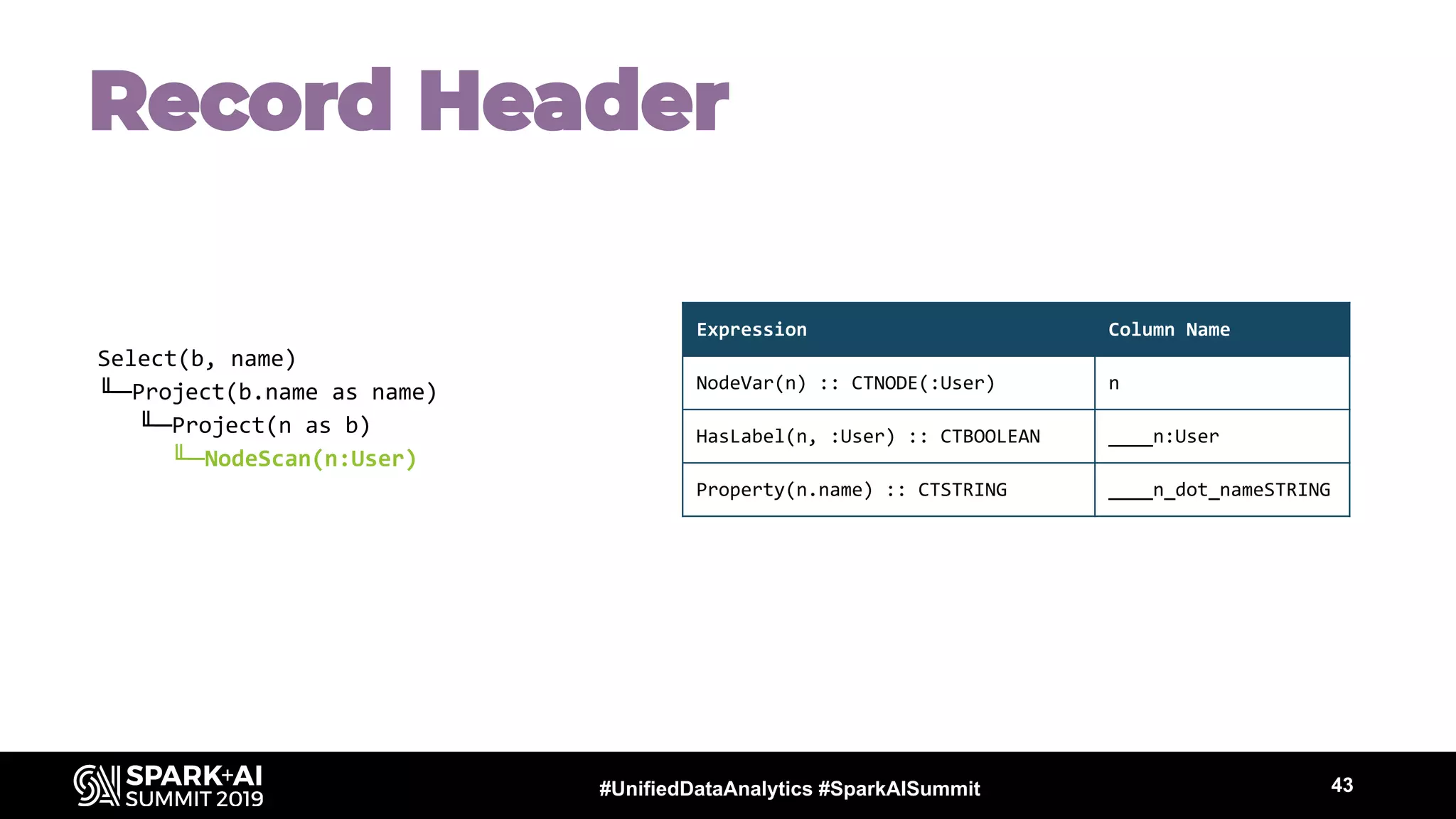 Record Header

Select(b, name)
╙─Project(b.name as name)
╙─Project(n as b)
╙─NodeScan(n:User)

| Expression | Column Name |
|---|---|
| NodeVar(n) :: CTNODE(:User) | n |
| HasLabel(n, :User) :: CTBOOLEAN | ____n:User |
| Property(n.name) :: CTSTRING | ____n_dot_nameSTRING |

SPARK+AI SUMMIT 2019

#UnifiedDataAnalytics #SparkAISummit

43